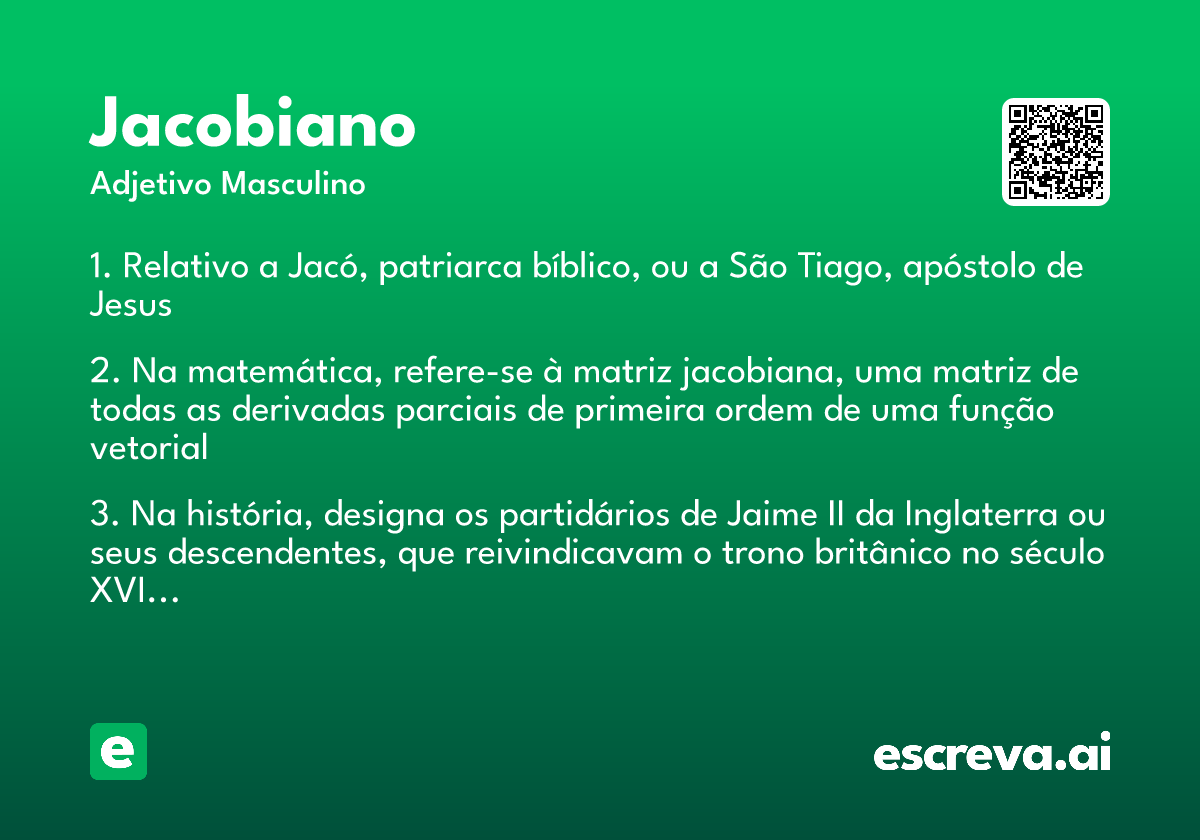 Jacobiano
Adjetivo Masculino

1. Relativo a Jacó, patriarca bíblico, ou a São Tiago, apóstolo de Jesus

2. Na matemática, refere-se à matriz jacobiana, uma matriz de todas as derivadas parciais de primeira ordem de uma função vetorial

3. Na história, designa os partidários de Jaime II da Inglaterra ou seus descendentes, que reivindicavam o trono britânico no século XVI...

e

escreva.ai